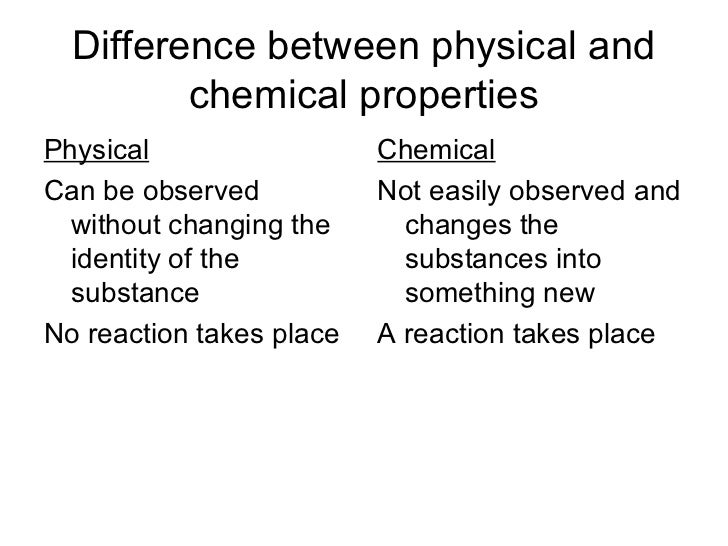 Difference between physical and chemical properties

Physical

Can be observed without changing the identity of the substance

No reaction takes place

Chemical

Not easily observed and changes the substances into something new

A reaction takes place